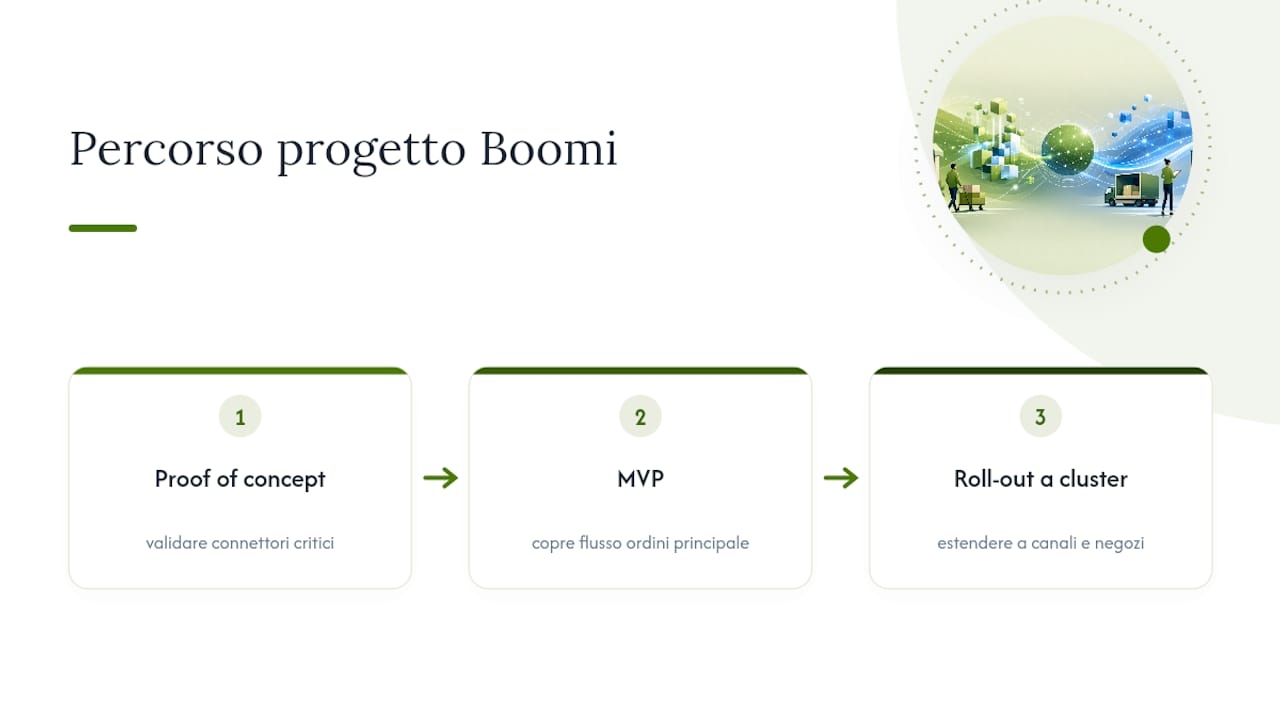 Percorso progetto Boomi

1

Proof of concept

validare connettori critici

2

MVP

copre flusso ordini principale

3

Roll-out a cluster

estendere a canali e negozi